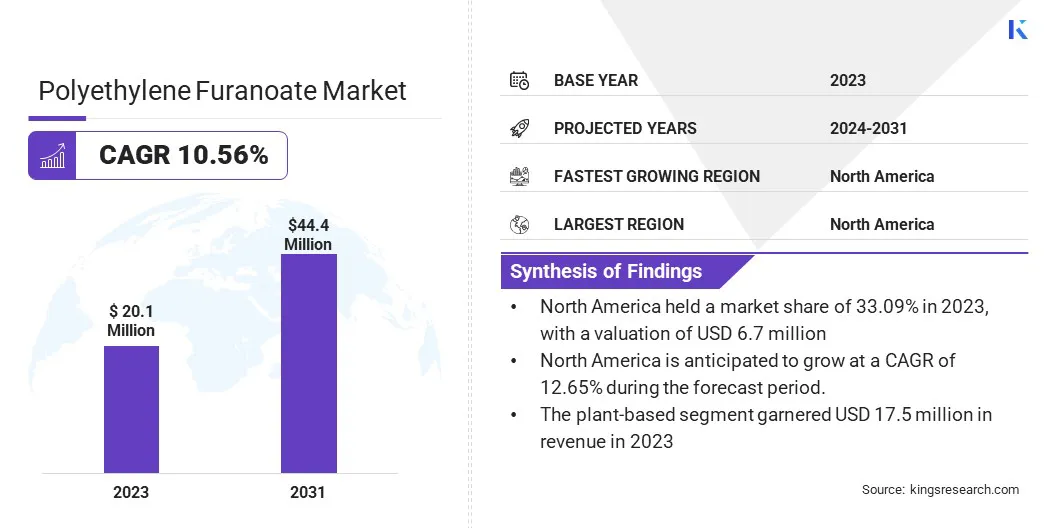 K

Polyethylene Furanoate Market

CAGR 10.56%

$ 20.1 Million

$44.4 Million

2023

2031

| BASE YEAR | 2023 |
|---|---|
| PROJECTED YEARS | 2024-2031 |
| FASTEST GROWING REGION | North America |
| LARGEST REGION | North America |

Synthesis of Findings

• North America held a market share of 33.09% in 2023, with a valuation of USD 6.7 million

• North America is anticipated to grow at a CAGR of 12.65% during the forecast period.

• The plant-based segment garnered USD 17.5 million in revenue in 2023

Source: kingsresearch.com